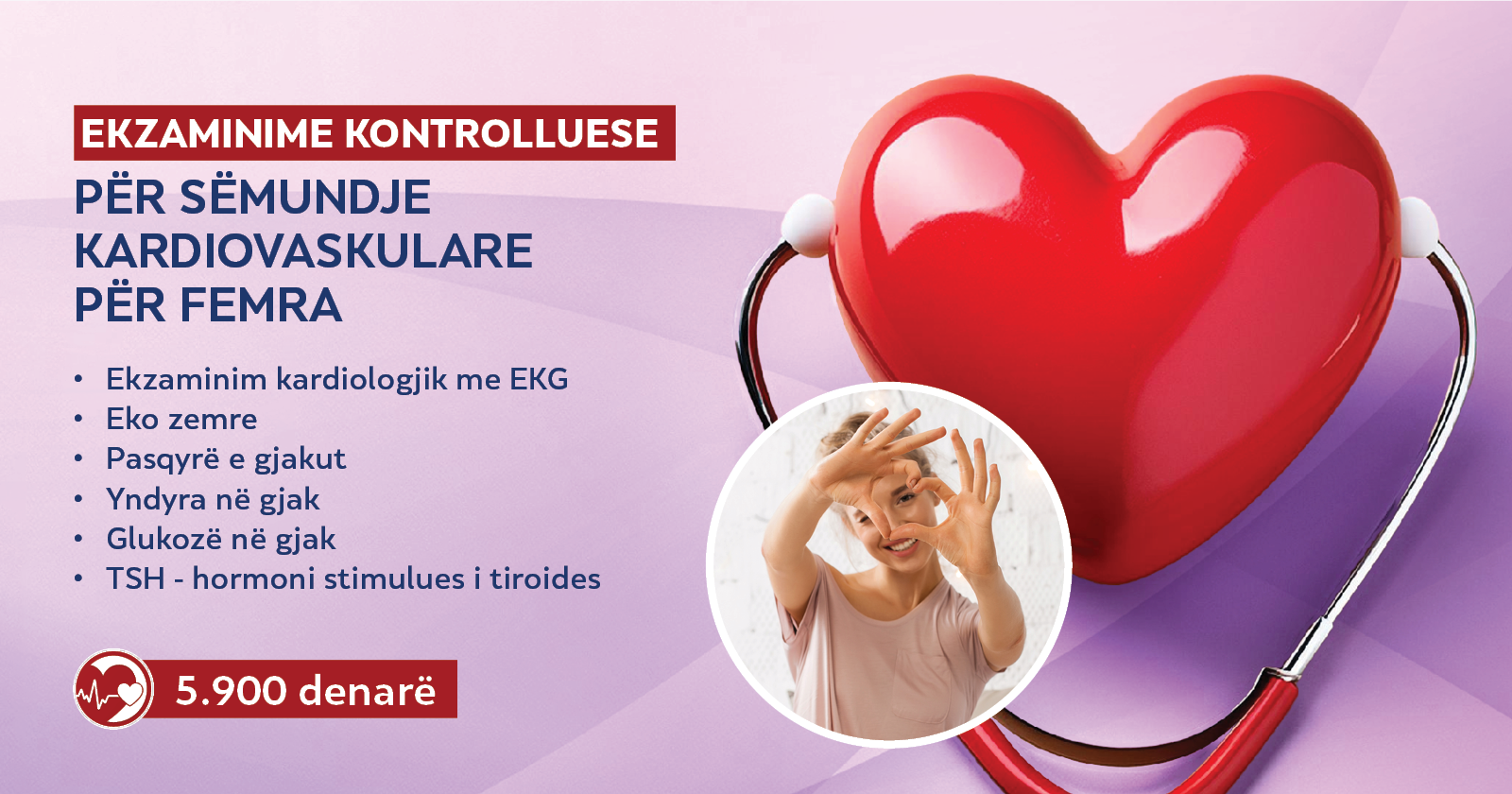 EKZAMINIME KONTROLLUESE
PËR SËMUNDJE KARDIOVASKULARE PËR FEMRA

• Ekzaminim kardiologjik me EKG
• Eko zemre
• Pasqyrë e gjakut
• Yndyra në gjak
• Glukozë në gjak
• TSH - hormoni stimulues i tiroides

5.900 denarë